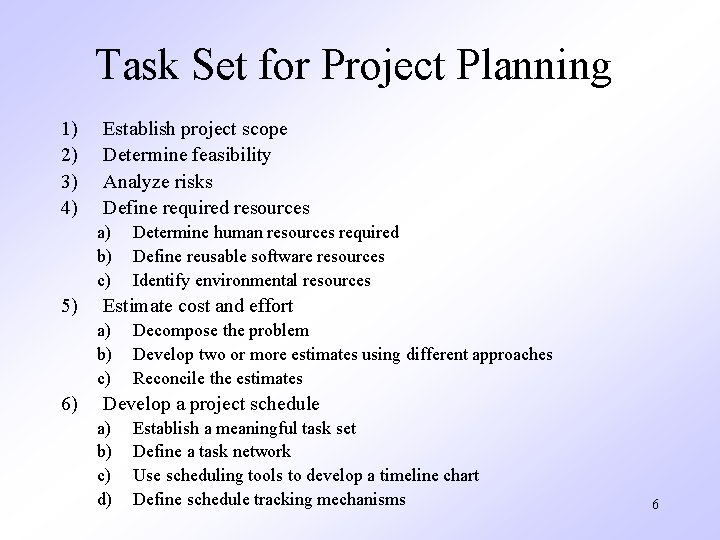 Task Set for Project Planning

1) Establish project scope
2) Determine feasibility
3) Analyze risks
4) Define required resources
a) Determine human resources required
b) Define reusable software resources
c) Identify environmental resources
5) Estimate cost and effort
a) Decompose the problem
b) Develop two or more estimates using different approaches
c) Reconcile the estimates
6) Develop a project schedule
a) Establish a meaningful task set
b) Define a task network
c) Use scheduling tools to develop a timeline chart
d) Define schedule tracking mechanisms

6